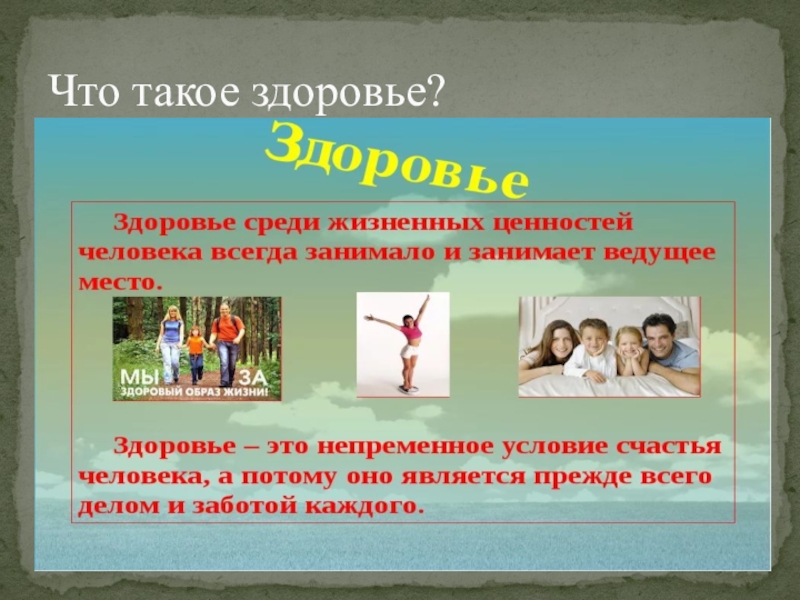 Что такое здоровье?

Здоровье

Здоровье среди жизненных ценностей человека всегда занимало и занимает ведущее место.

МЫ ЗА
ЗДОРОВЫЙ ОБРАЗ ЖИЗНИ!

Здоровье – это непременное условие счастья человека, а потому оно является прежде всего делом и заботой каждого.